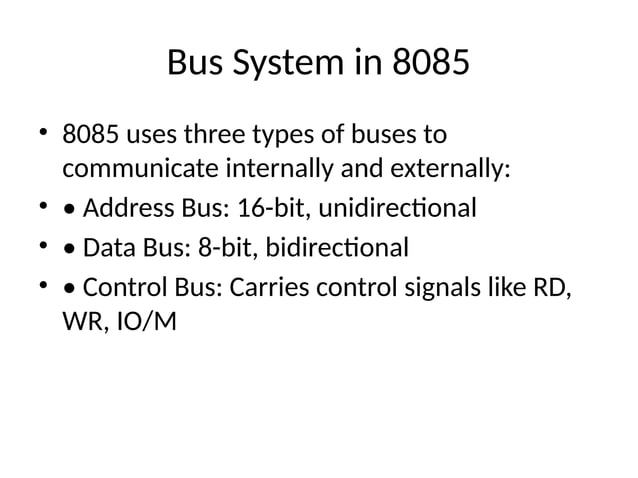 Bus System in 8085

• 8085 uses three types of buses to communicate internally and externally:

• • Address Bus: 16-bit, unidirectional

• • Data Bus: 8-bit, bidirectional

• • Control Bus: Carries control signals like RD, WR, IO/M